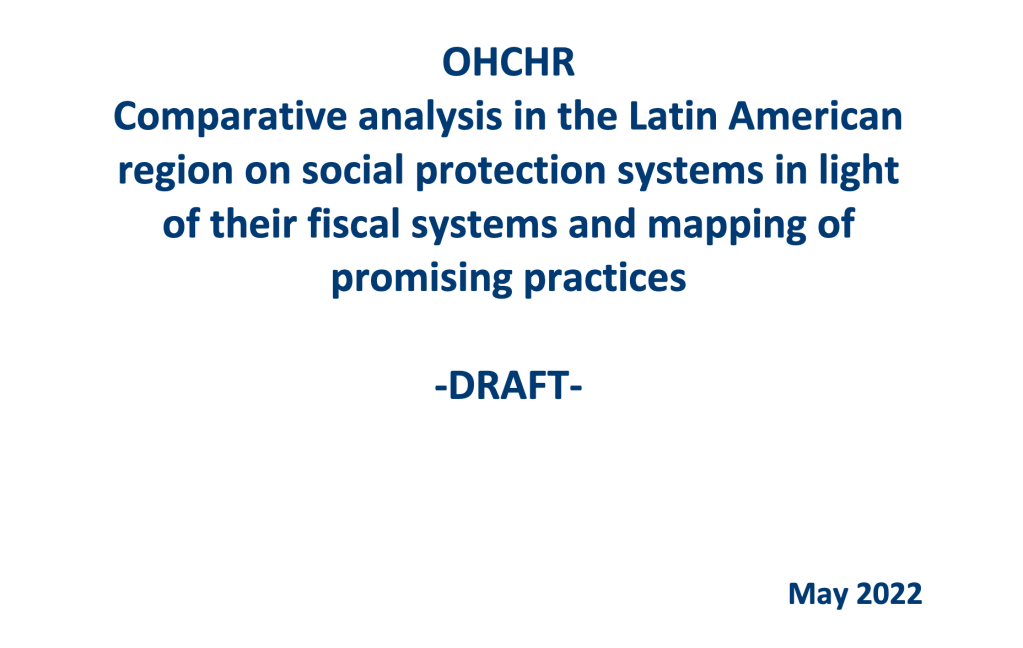 OHCHR
Comparative analysis in the Latin American region on social protection systems in light of their fiscal systems and mapping of promising practices

-DRAFT-

May 2022